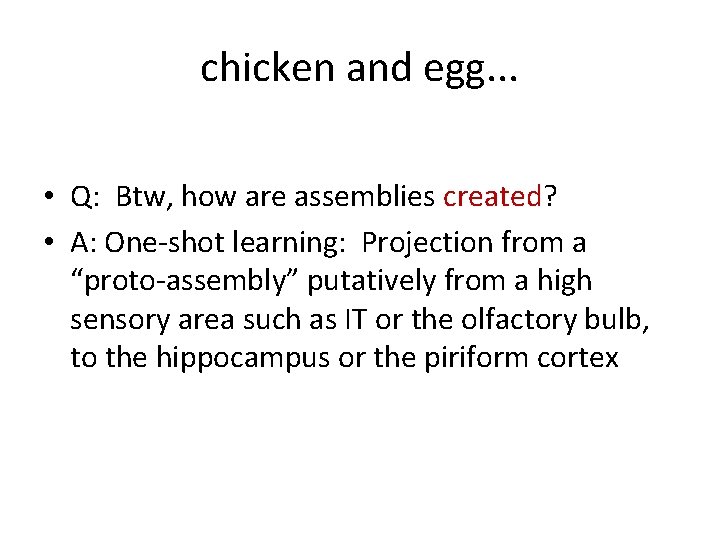 chicken and egg...

• Q: Btw, how are assemblies created?

• A: One-shot learning: Projection from a “proto-assembly” putatively from a high sensory area such as IT or the olfactory bulb, to the hippocampus or the piriform cortex